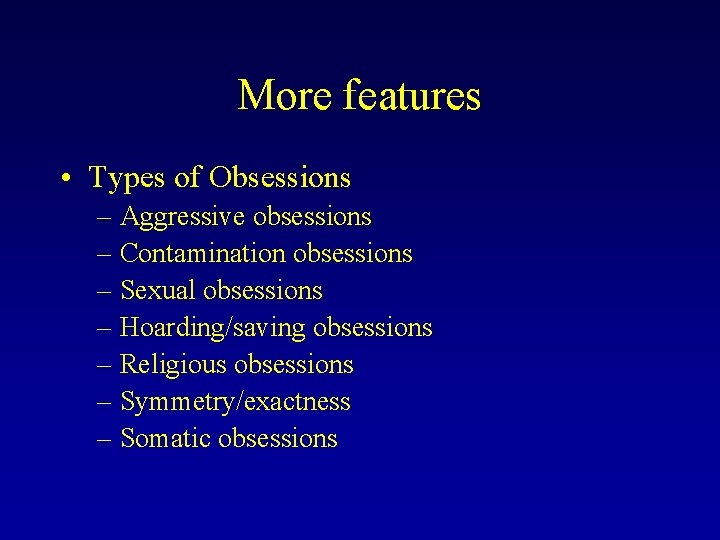 More features

• Types of Obsessions
– Aggressive obsessions
– Contamination obsessions
– Sexual obsessions
– Hoarding/saving obsessions
– Religious obsessions
– Symmetry/exactness
– Somatic obsessions